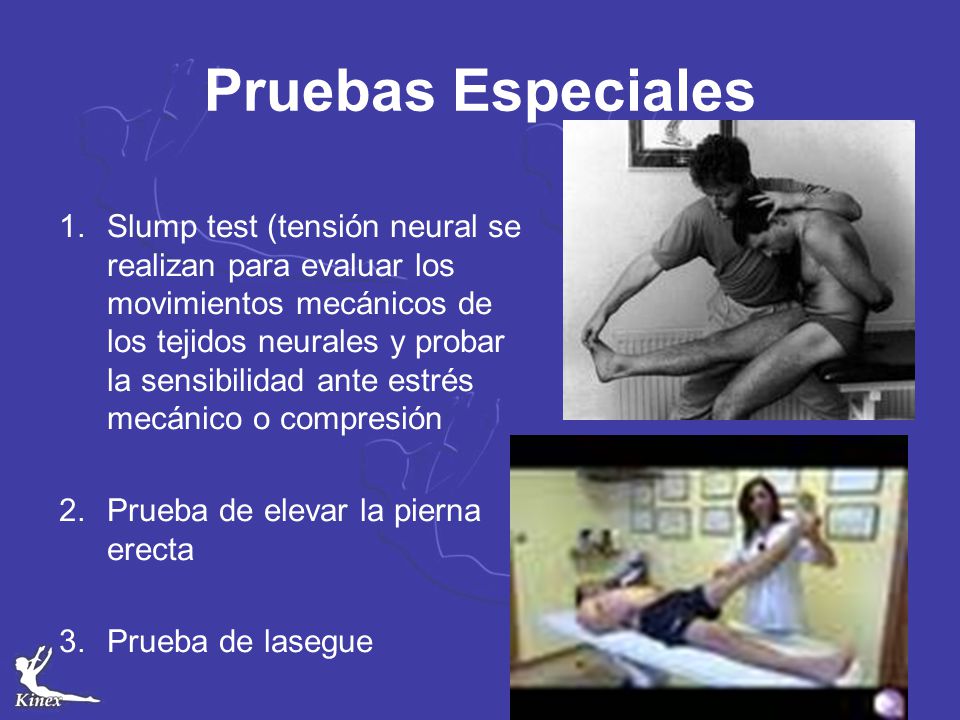 Pruebas Especiales

1. Slump test (tensión neural se realizan para evaluar los movimientos mecánicos de los tejidos neurales y probar la sensibilidad ante estrés mecánico o compresión

2. Prueba de elevar la pierna erecta

3. Prueba de lasegue

Kinex